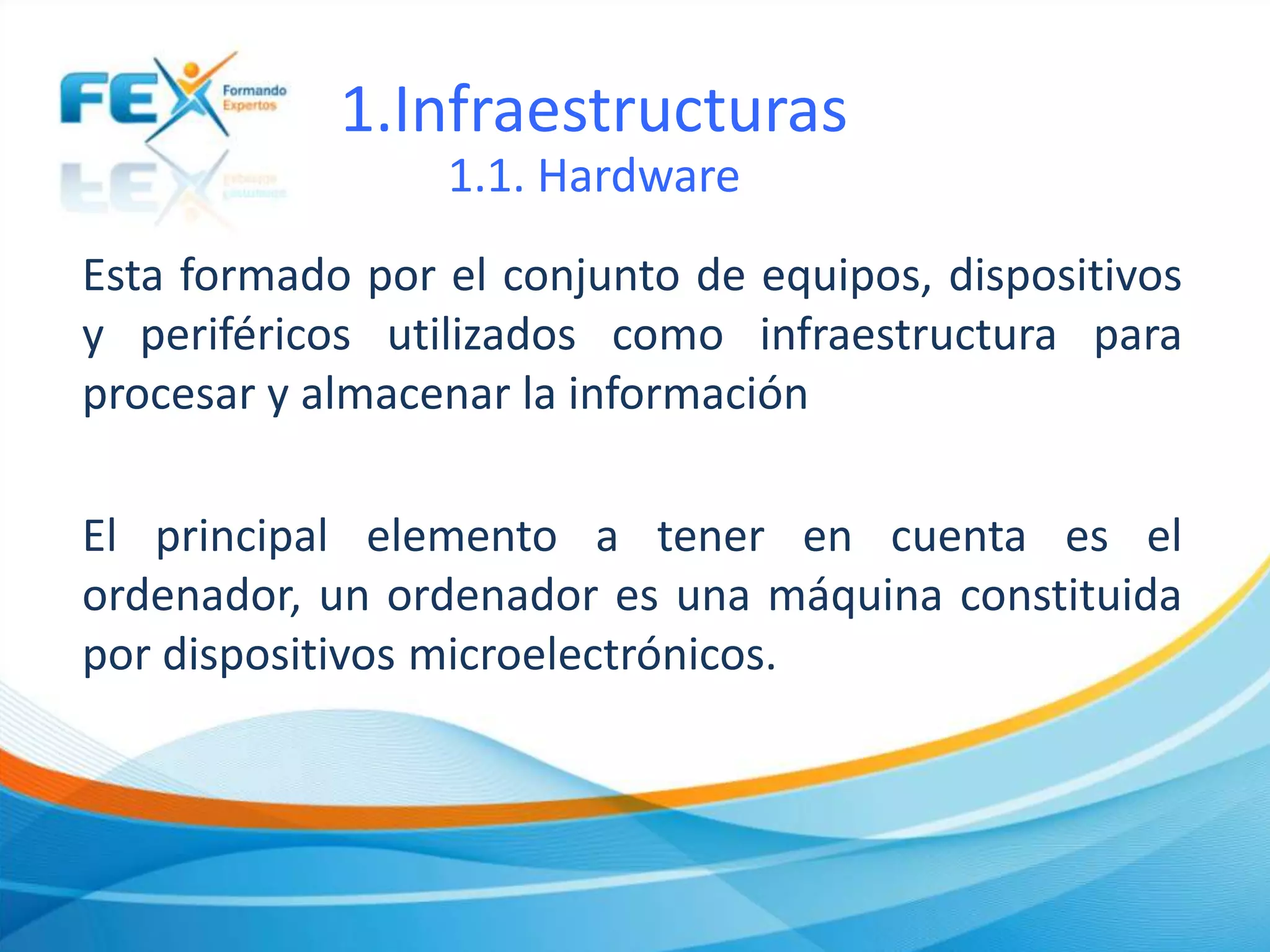 FEX Formando Expertos

1.Infraestructuras
1.1. Hardware

Esta formado por el conjunto de equipos, dispositivos y periféricos utilizados como infraestructura para procesar y almacenar la información

El principal elemento a tener en cuenta es el ordenador, un ordenador es una máquina constituida por dispositivos microelectrónicos.